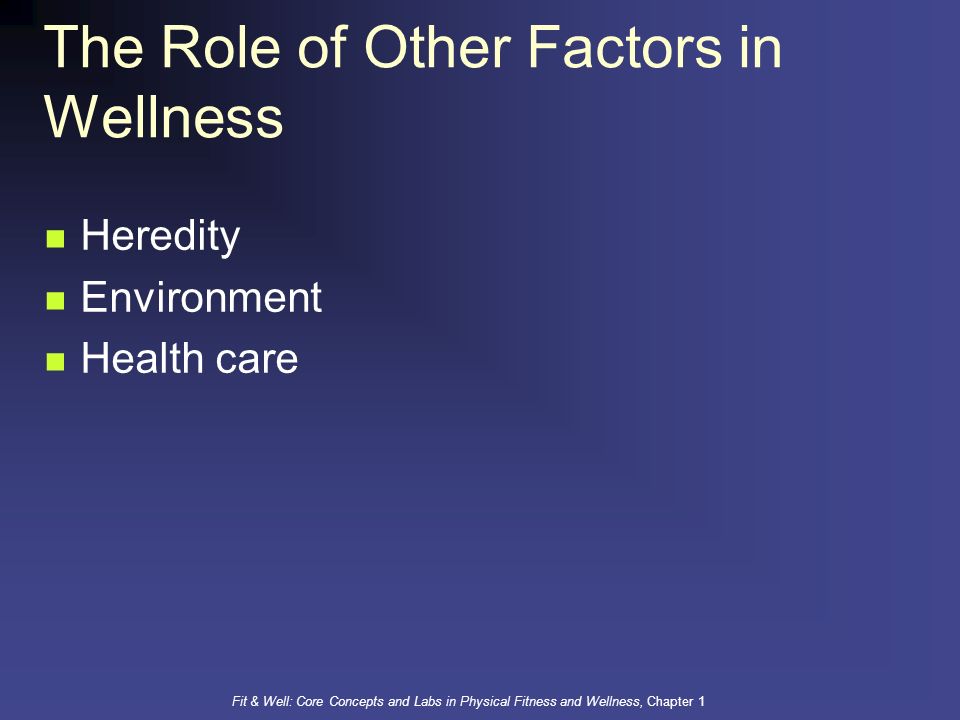 The Role of Other Factors in Wellness

Heredity
Environment
Health care

Fit & Well: Core Concepts and Labs in Physical Fitness and Wellness, Chapter 1